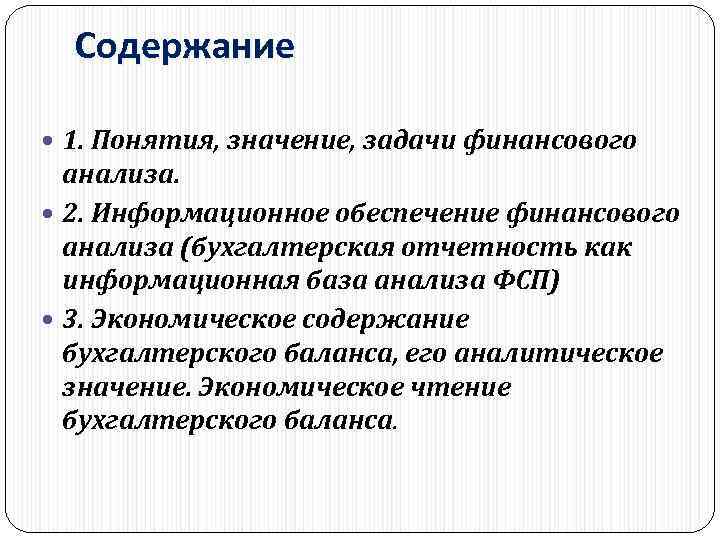 Содержание

1. Понятия, значение, задачи финансового анализа.

2. Информационное обеспечение финансового анализа (бухгалтерская отчетность как информационная база анализа ФСП)

3. Экономическое содержание бухгалтерского баланса, его аналитическое значение. Экономическое чтение бухгалтерского баланса.